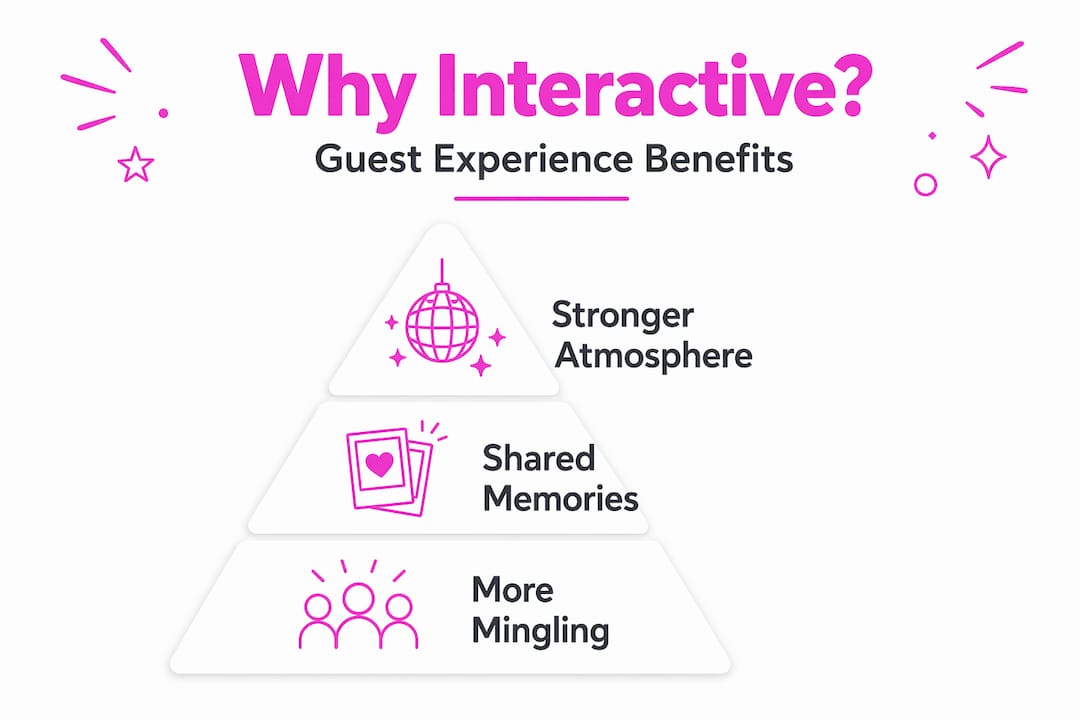 Why Interactive?
Guest Experience Benefits

Stronger Atmosphere

Shared Memories

More Mingling